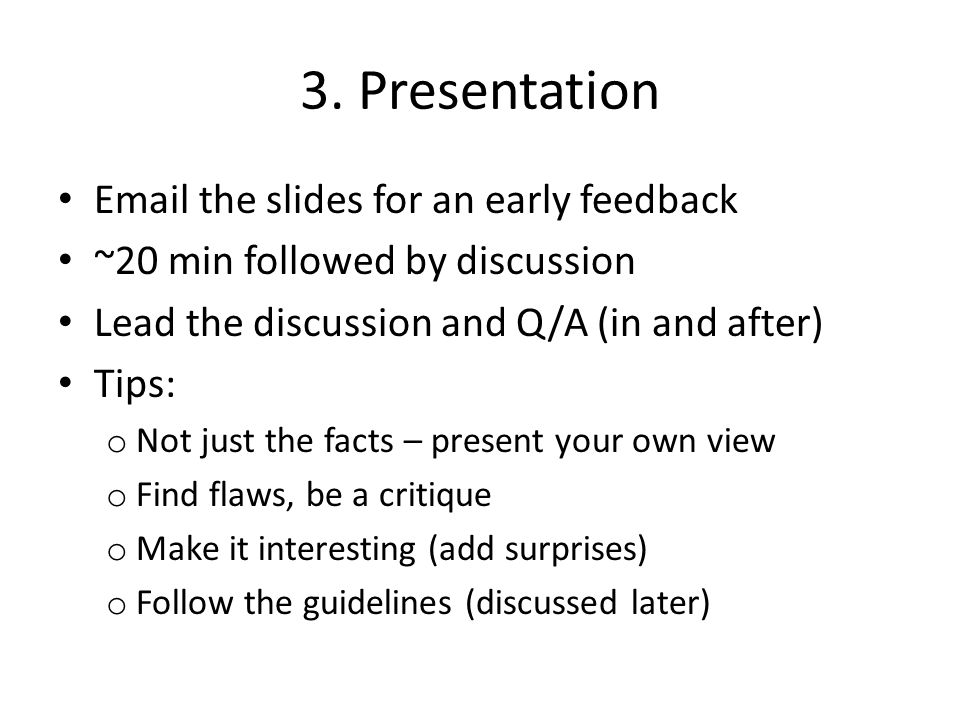 3. Presentation

• Email the slides for an early feedback
• ~20 min followed by discussion
• Lead the discussion and Q/A (in and after)
• Tips:
  o Not just the facts – present your own view
  o Find flaws, be a critique
  o Make it interesting (add surprises)
  o Follow the guidelines (discussed later)